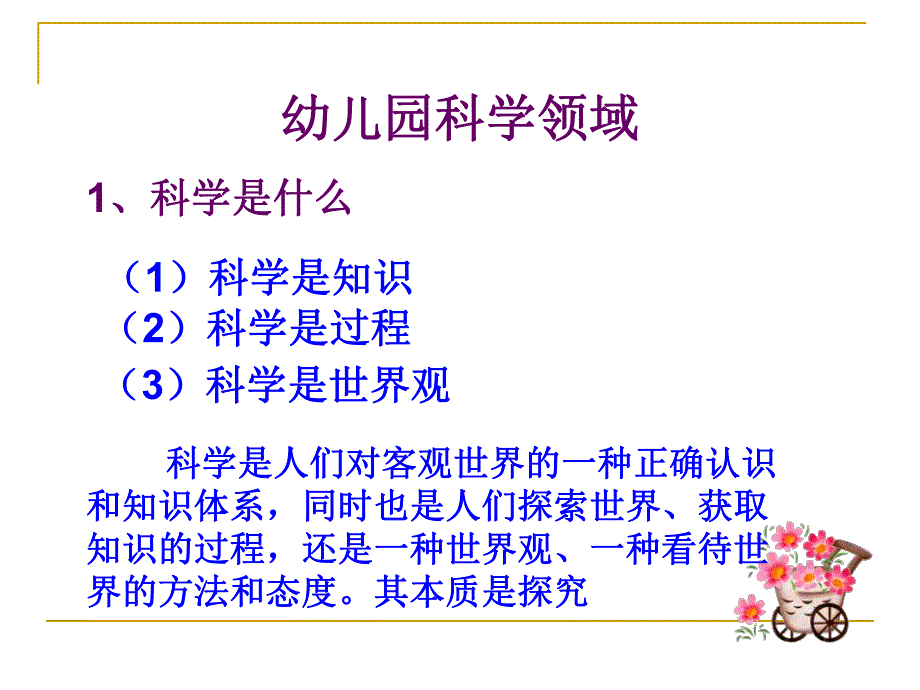 幼儿园科学领域

1、科学是什么

（1）科学是知识
（2）科学是过程
（3）科学是世界观

科学是人们对客观世界的一种正确认识和知识体系，同时也是人们探索世界、获取知识的过程，还是一种世界观、一种看待世界的方法和态度。其本质是探究